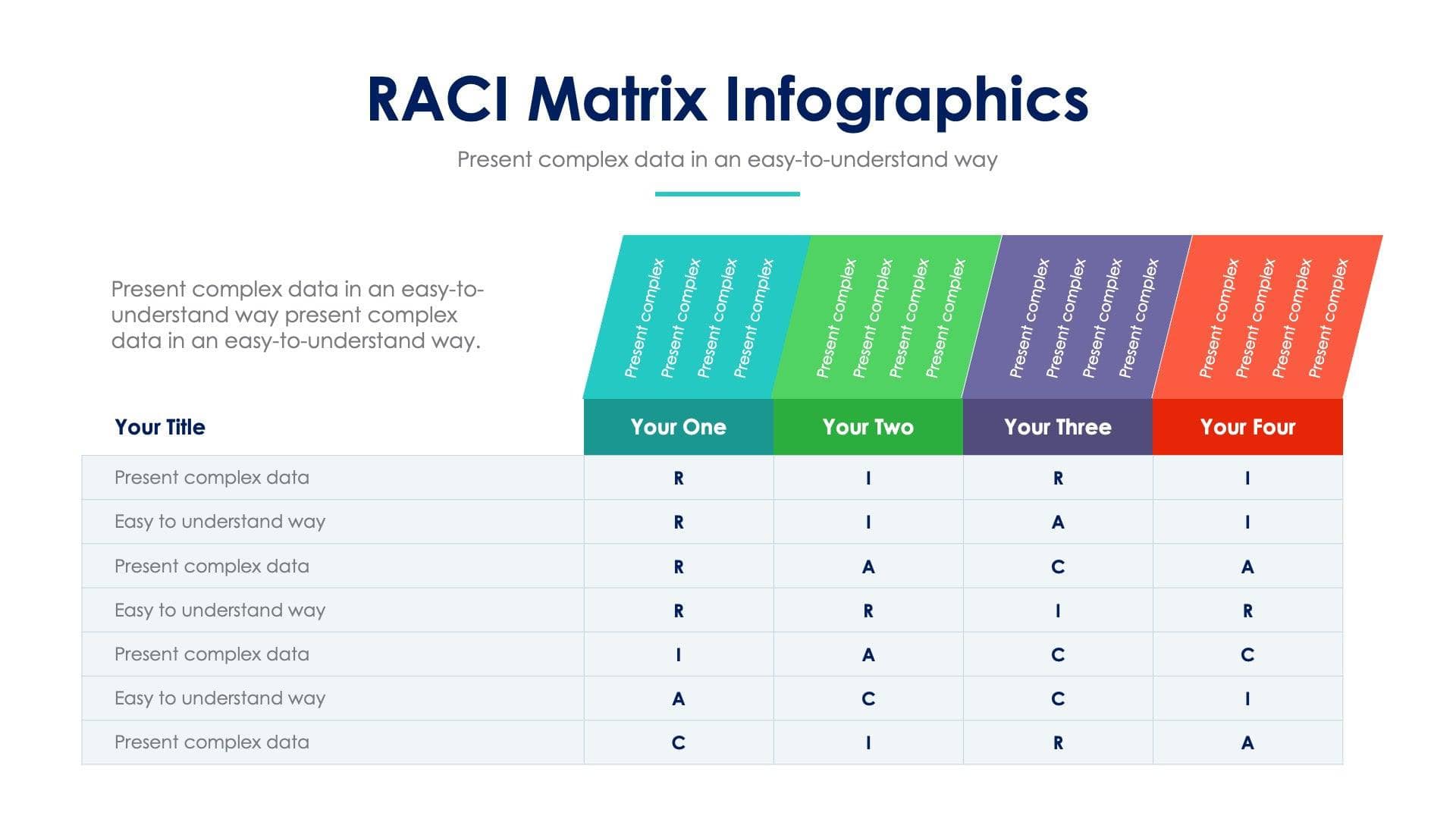 RACI Matrix Infographics

Present complex data in an easy-to-understand way

Present complex data in an easy-to-understand way present complex data in an easy-to-understand way.

Present complex
Present complex
Present complex
Present complex

Present complex
Present complex
Present complex
Present complex

Present complex
Present complex
Present complex
Present complex

Present complex
Present complex
Present complex
Present complex

| Your Title | Your One | Your Two | Your Three | Your Four |
|---|---|---|---|---|
| Present complex data | R | I | R | I |
| Easy to understand way | R | I | A | I |
| Present complex data | R | A | C | A |
| Easy to understand way | R | R | I | R |
| Present complex data | I | A | C | C |
| Easy to understand way | A | C | C | I |
| Present complex data | C | I | R | A |